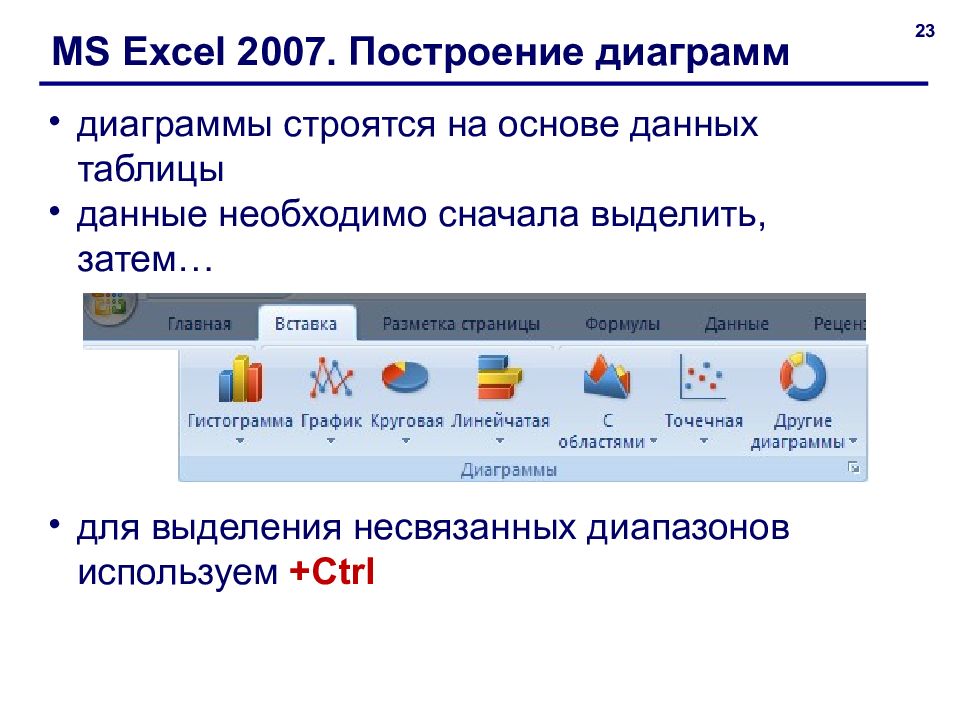 23

MS Excel 2007. Построение диаграмм

• диаграммы строятся на основе данных таблицы
• данные необходимо сначала выделить, затем…

Главная Вставка Разметка страницы Формулы Данные Рецен

Гистограмма График Круговая Линейчатая С областями Точечная Другие диаграммы

Диаграммы

• для выделения несвязанных диапазонов используем +Ctrl